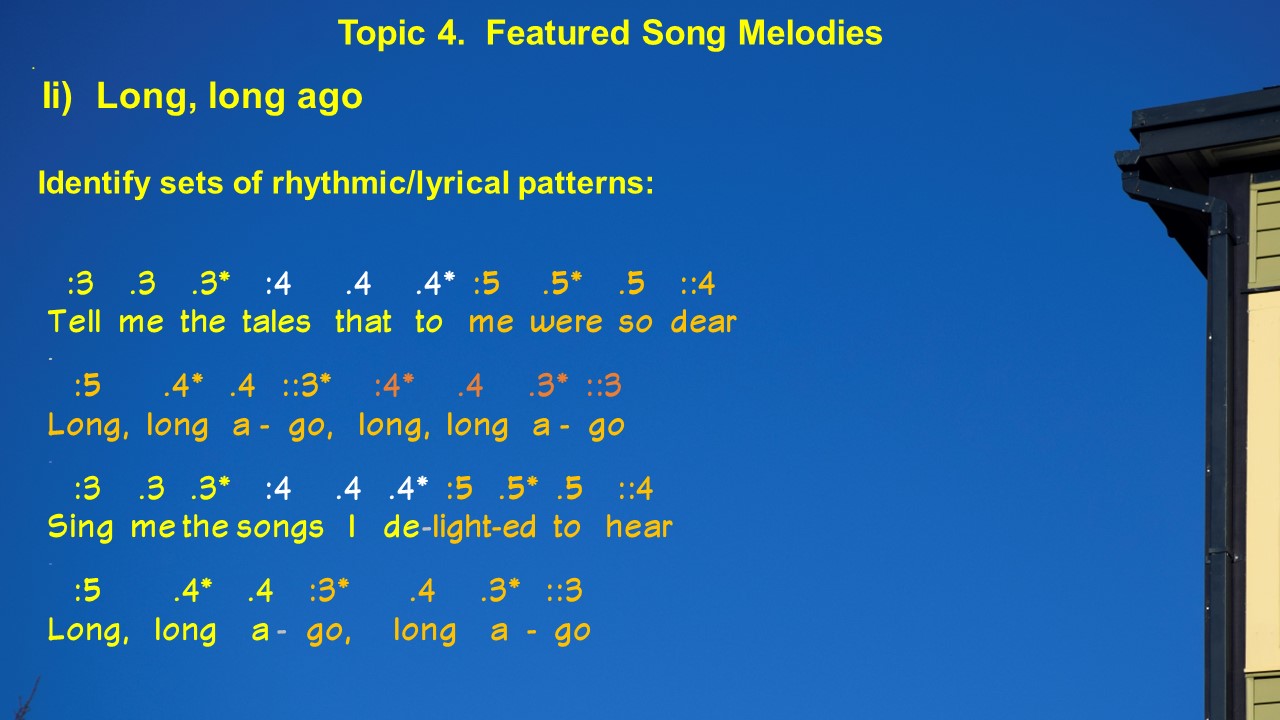 Topic 4. Featured Song Melodies

Ii) Long, long ago

Identify sets of rhythmic/lyrical patterns:

:3 .3 .3* :4 .4 .4* :5 .5* .5 ::4
Tell me the tales that to me were so dear

:5 .4* .4 ::3* :4* .4 .3* ::3
Long, long a - go, long, long a - go

:3 .3 .3* :4 .4 .4* :5 .5* .5 ::4
Sing me the songs I de-light-ed to hear

:5 .4* .4 :3* .4 .3* ::3
Long, long a - go, long a - go